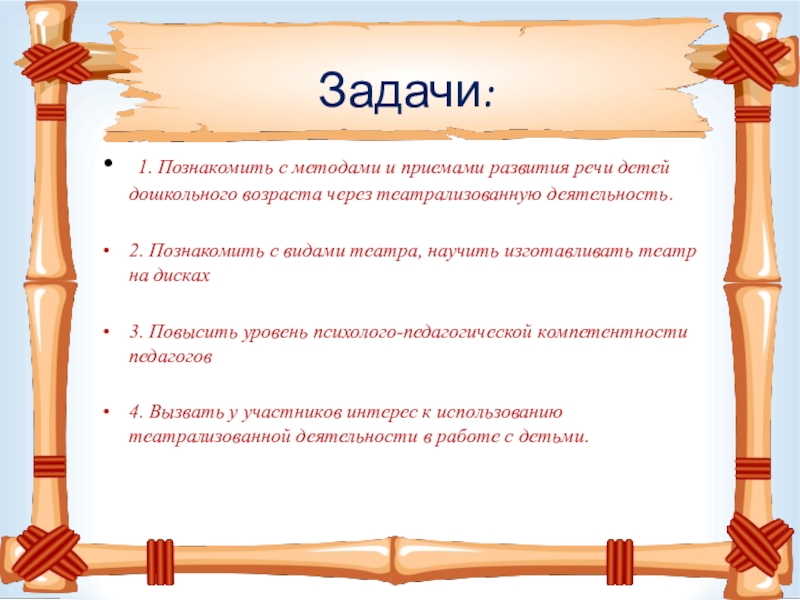 Задачи:

• 1. Познакомить с методами и приемами развития речи детей дошкольного возраста через театрализованную деятельность.

• 2. Познакомить с видами театра, научить изготавливать театр на дисках

• 3. Повысить уровень психолого-педагогической компетентности педагогов

• 4. Вызвать у участников интерес к использованию театрализованной деятельности в работе с детьми.